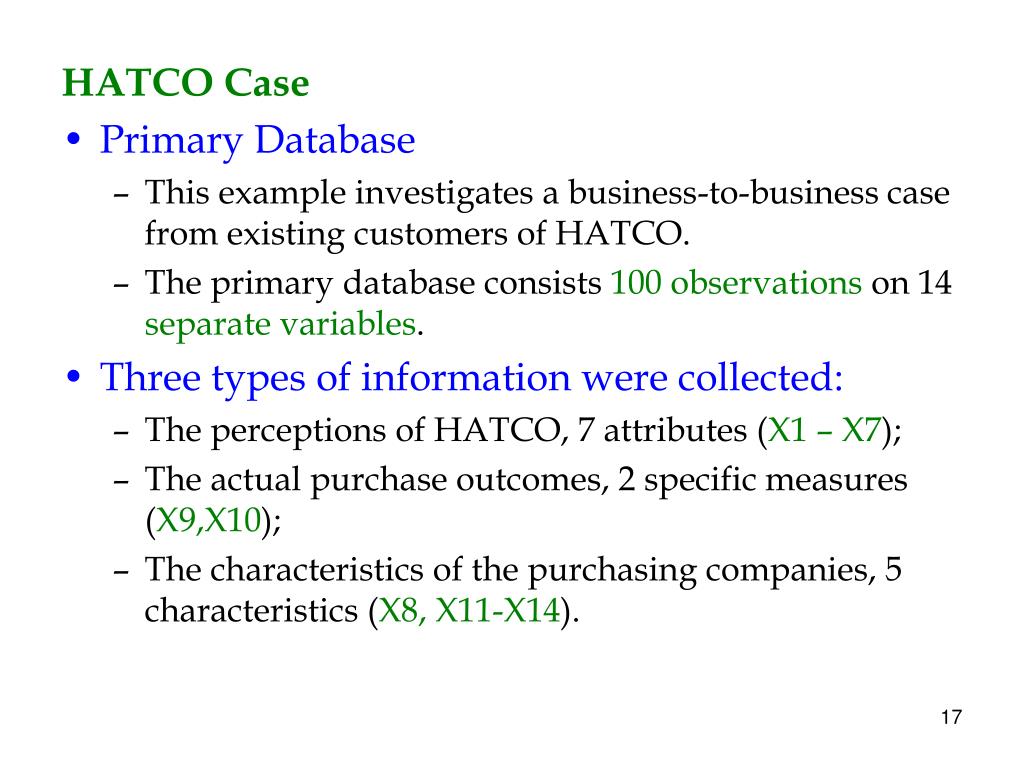 HATCO Case

• Primary Database
– This example investigates a business-to-business case from existing customers of HATCO.
– The primary database consists 100 observations on 14 separate variables.

• Three types of information were collected:
– The perceptions of HATCO, 7 attributes (X1 – X7);
– The actual purchase outcomes, 2 specific measures (X9,X10);
– The characteristics of the purchasing companies, 5 characteristics (X8, X11-X14).

17